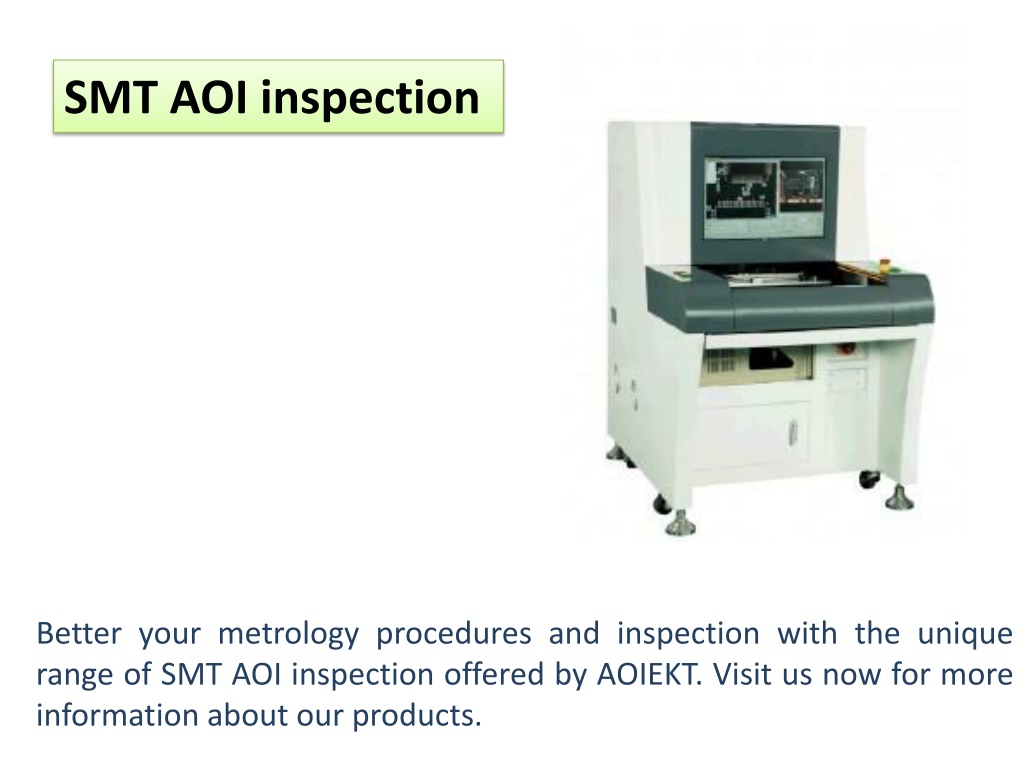 SMT AOI inspection

Better your metrology procedures and inspection with the unique range of SMT AOI inspection offered by AOIEKT. Visit us now for more information about our products.